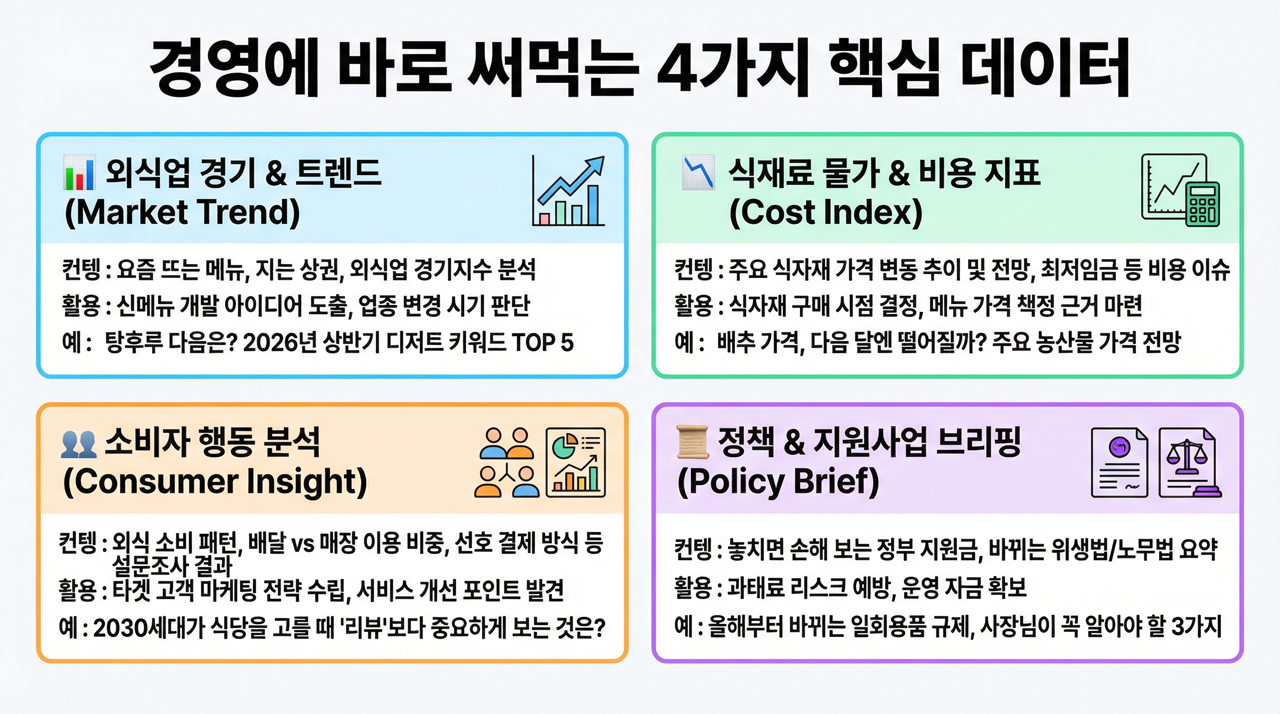 경영에 바로 써먹는 4가지 핵심 데이터

외식업 경기 & 트렌드 (Market Trend)

컨텡 : 요즘 뜨는 메뉴, 지는 상권, 외식업 경기지수 분석
활용 : 신메뉴 개발 아이디어 도출, 업종 변경 시기 판단
예 : 탕후루 다음은? 2026년 상반기 디저트 키워드 TOP 5

식재료 물가 & 비용 지표 (Cost Index)

컨텡 : 주요 식자재 가격 변동 추이 및 전망, 최저임금 등 비용 이슈
활용 : 식자재 구매 시점 결정, 메뉴 가격 책정 근거 마련
예 : 배추 가격, 다음 달엔 떨어질까? 주요 농산물 가격 전망

소비자 행동 분석 (Consumer Insight)

컨텡 : 외식 소비 패턴, 배달 vs 매장 이용 비중, 선호 결제 방식 등 설문조사 결과
활용 : 타겟 고객 마케팅 전략 수립, 서비스 개선 포인트 발견
예 : 2030세대가 식당을 고를 때 '리뷰'보다 중요하게 보는 것은?

정책 & 지원사업 브리핑 (Policy Brief)

컨텡 : 놓치면 손해 보는 정부 지원금, 바뀌는 위생법/노무법 요약
활용 : 과태료 리스크 예방, 운영 자금 확보
예 : 올해부터 바뀌는 일회용품 규제, 사장님이 꼭 알아야 할 3가지